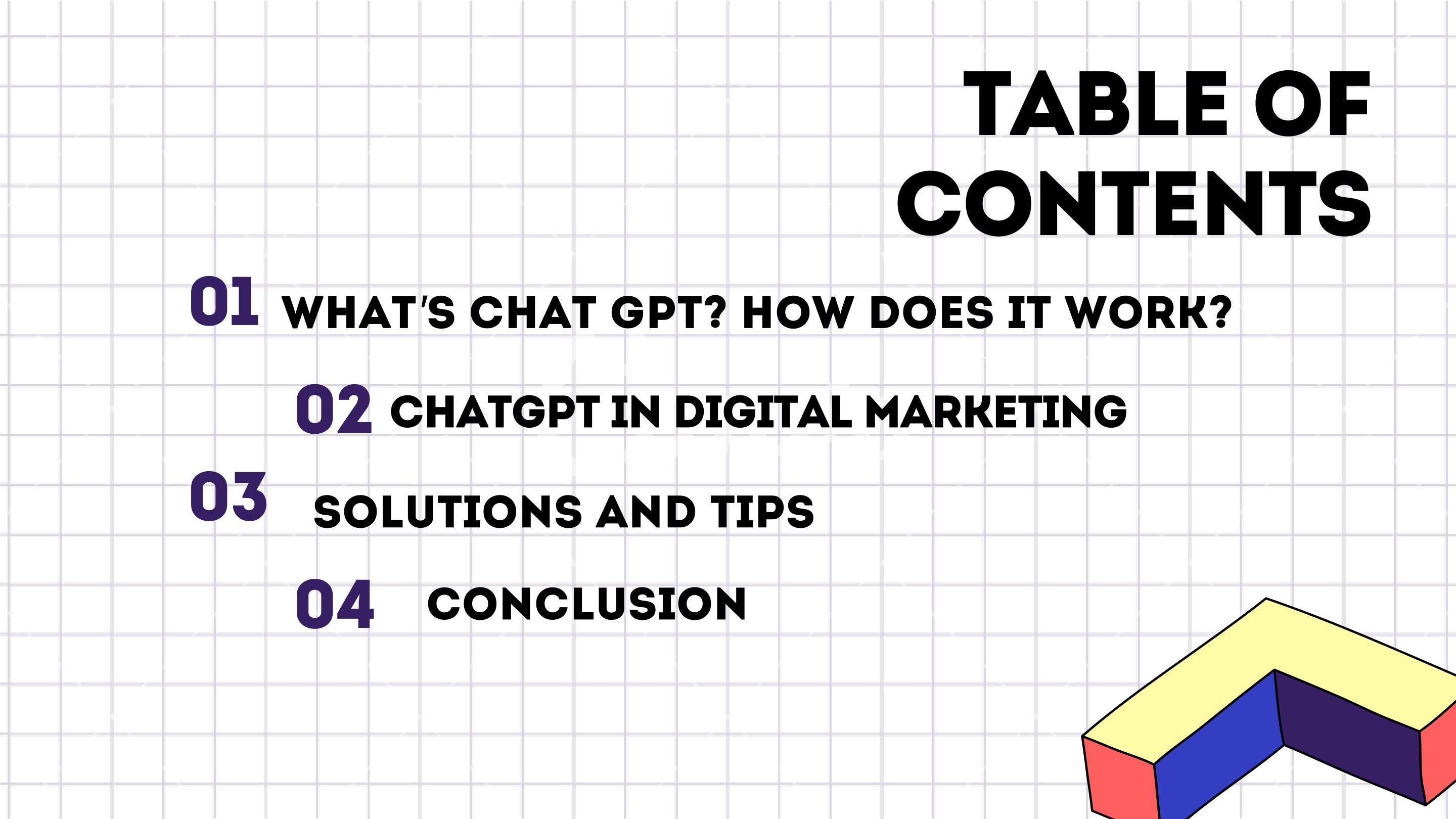 TABLE OF CONTENTS

01 WHAT'S CHAT GPT? HOW DOES IT WORK?

02 CHATGPT IN DIGITAL MARKETING

03 SOLUTIONS AND TIPS

04 CONCLUSION